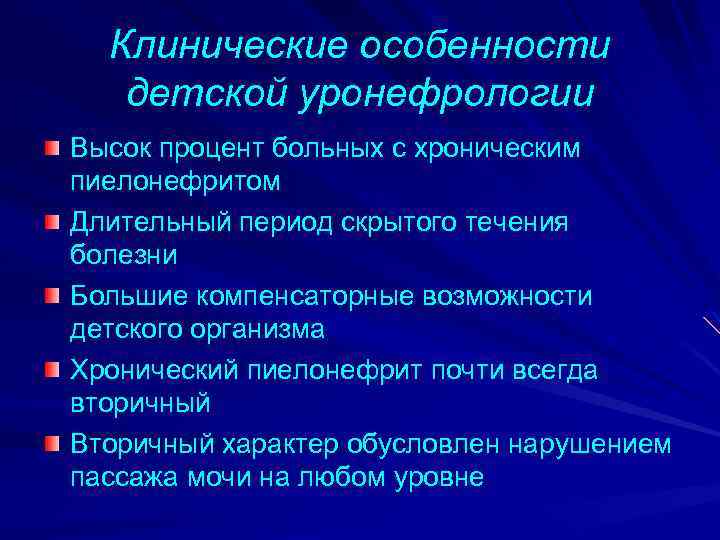 Клинические особенности детской уронефрологии

Высок процент больных с хроническим пиелонефритом

Длительный период скрытого течения болезни

Большие компенсаторные возможности детского организма

Хронический пиелонефрит почти всегда вторичный

Вторичный характер обусловлен нарушением пассажа мочи на любом уровне